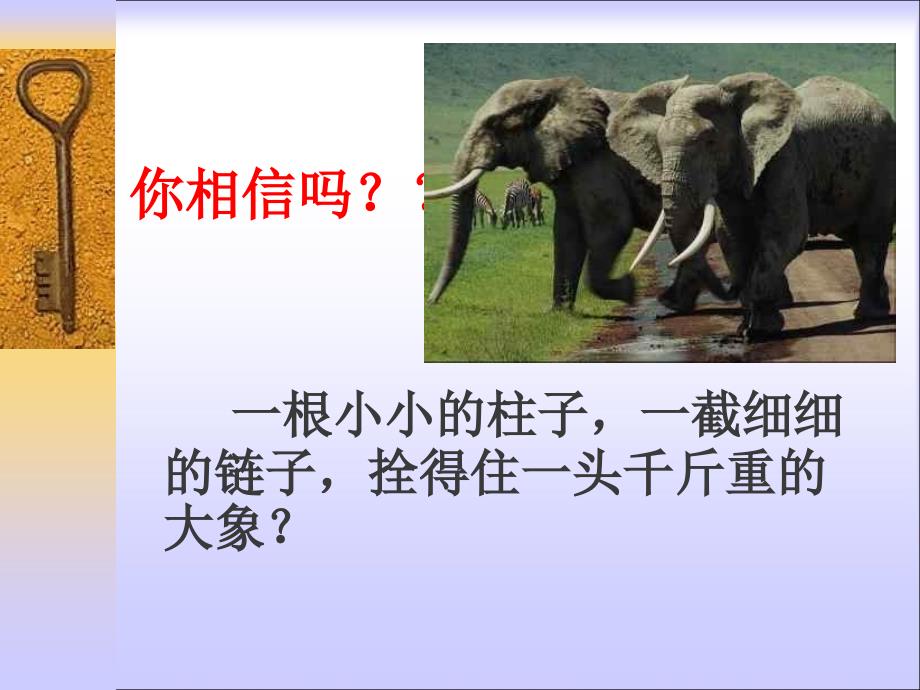 你相信吗？？

一根小小的柱子，一截细细的链子，拴得住一头千斤重的大象？